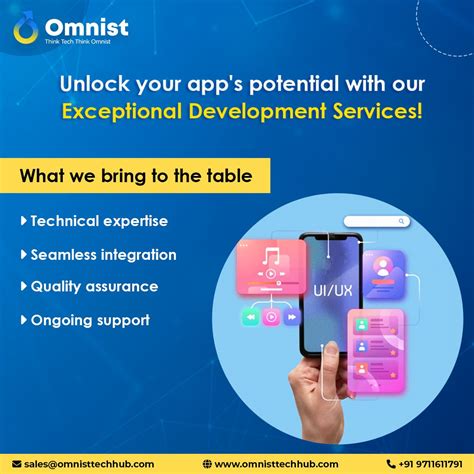 Omnist
Think Tech Think Omnist

Unlock your app's potential with our Exceptional Development Services!

What we bring to the table

Technical expertise

Seamless integration

Quality assurance

Ongoing support

UI/UX

sales@omnisttechhub.com www.omnisttechhub.com +91 9711611791